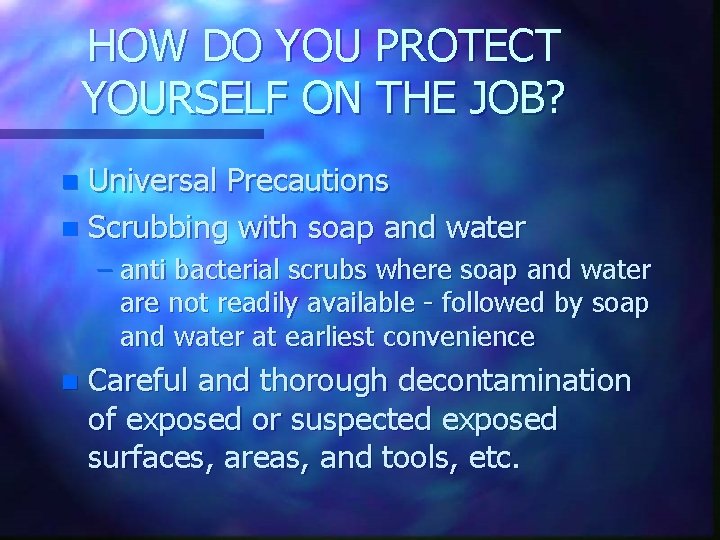 HOW DO YOU PROTECT YOURSELF ON THE JOB?

Universal Precautions

Scrubbing with soap and water

– anti bacterial scrubs where soap and water are not readily available - followed by soap and water at earliest convenience

Careful and thorough decontamination of exposed or suspected exposed surfaces, areas, and tools, etc.